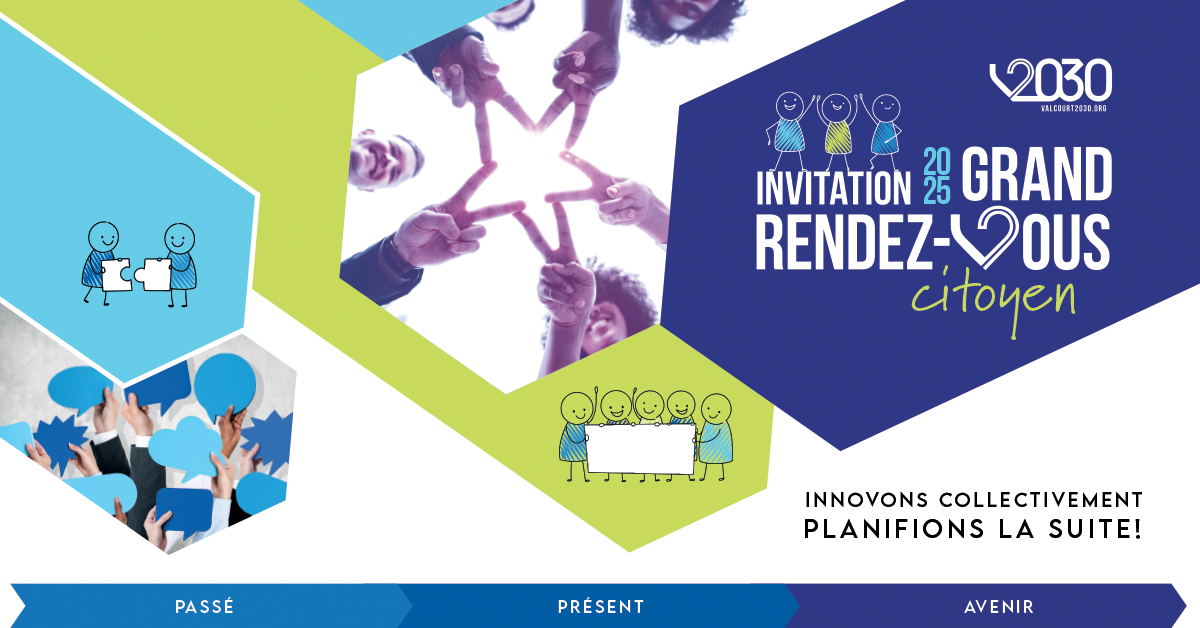 V2030
VALCOURT2030.ORG

INVITATION 2025 GRAND RENDEZ-VOUS citoyen

INNOVONS COLLECTIVEMENT
PLANIFIONS LA SUITE!

PASSÉ
PRÉSENT
AVENIR